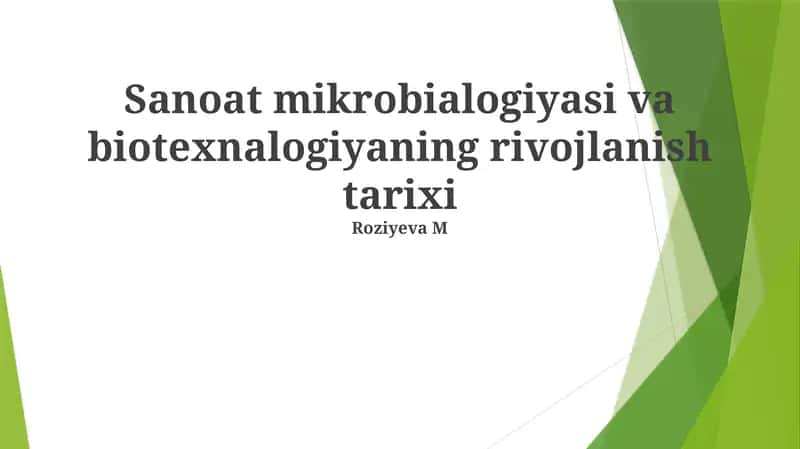 Sanoat mikrobialogiyasi va biotexnalogiyaning rivojlanish tarixi

Roziyeva M